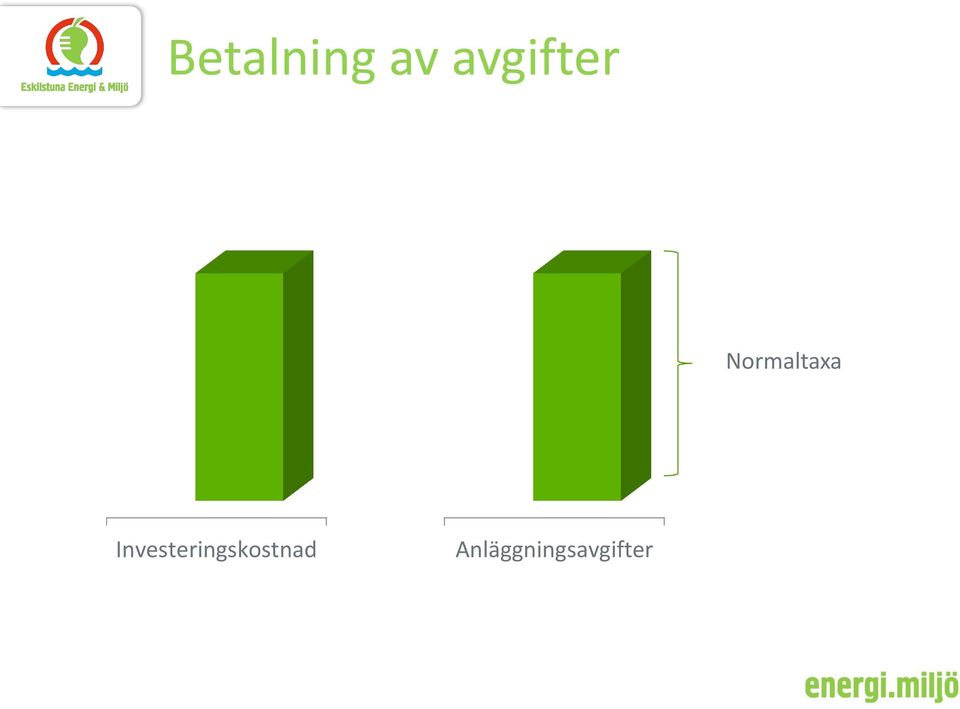 Eskilstuna Energi & Miljö

Betalning av avgifter

Normaltaxa

Investeringskostnad

Anläggningsavgifter

energi.miljö